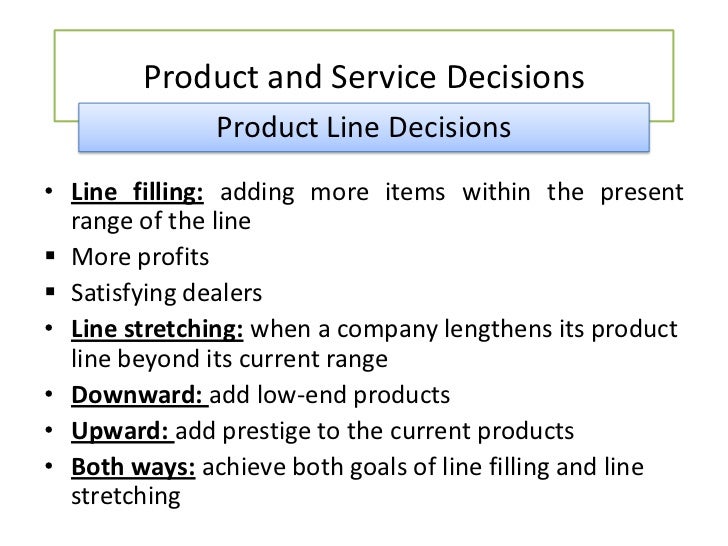 Product and Service Decisions

Product Line Decisions

• Line filling: adding more items within the present range of the line
▪ More profits
▪ Satisfying dealers
• Line stretching: when a company lengthens its product line beyond its current range
• Downward: add low-end products
• Upward: add prestige to the current products
• Both ways: achieve both goals of line filling and line stretching